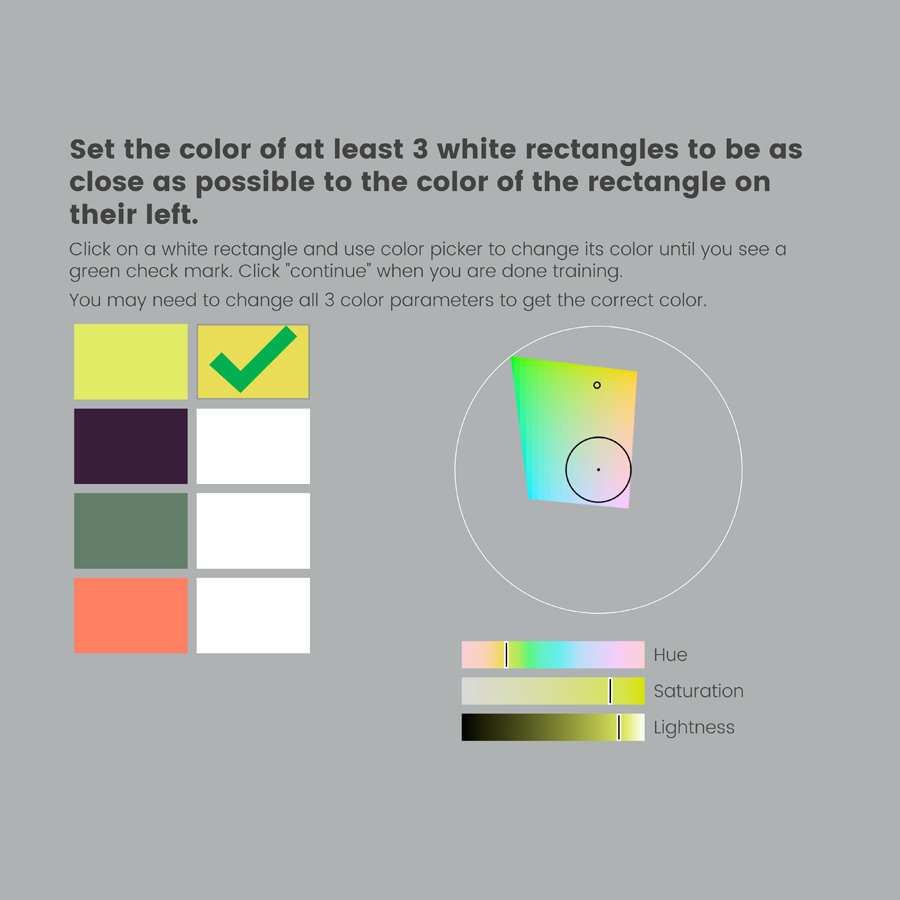 Set the color of at least 3 white rectangles to be as close as possible to the color of the rectangle on their left.

Click on a white rectangle and use color picker to change its color until you see a green check mark. Click "continue" when you are done training.

You may need to change all 3 color parameters to get the correct color.

Hue

Saturation

Lightness